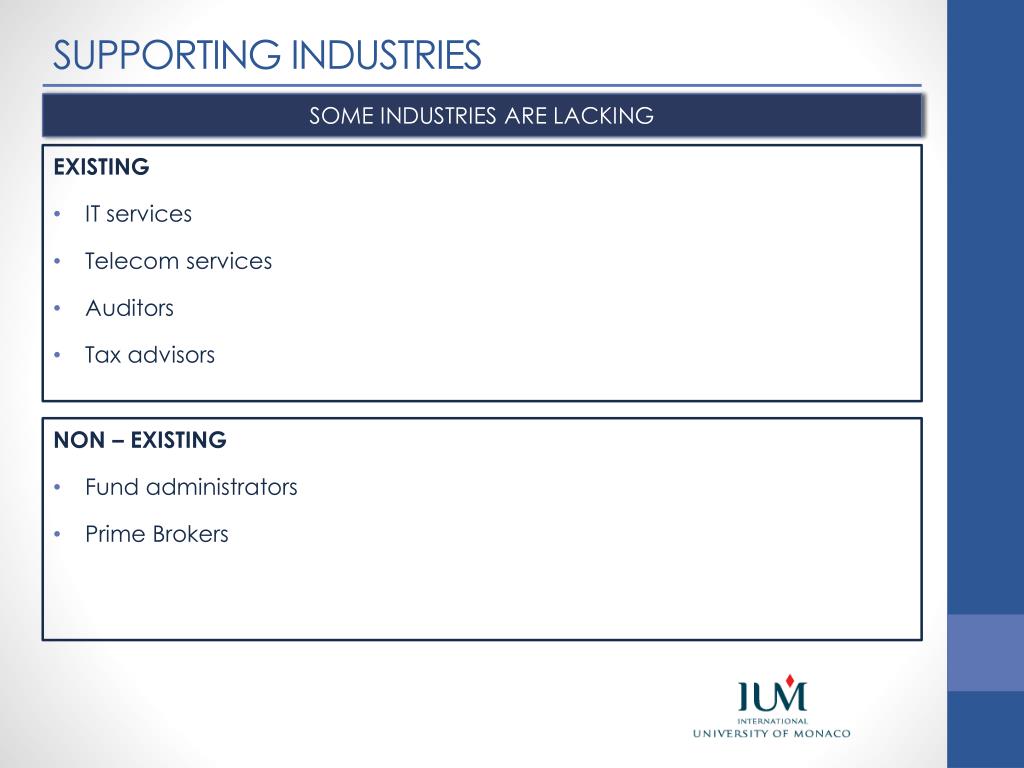 SUPPORTING INDUSTRIES

SOME INDUSTRIES ARE LACKING

EXISTING

• IT services

• Telecom services

• Auditors

• Tax advisors

NON – EXISTING

• Fund administrators

• Prime Brokers

IUM
INTERNATIONAL
UNIVERSITY OF MONACO